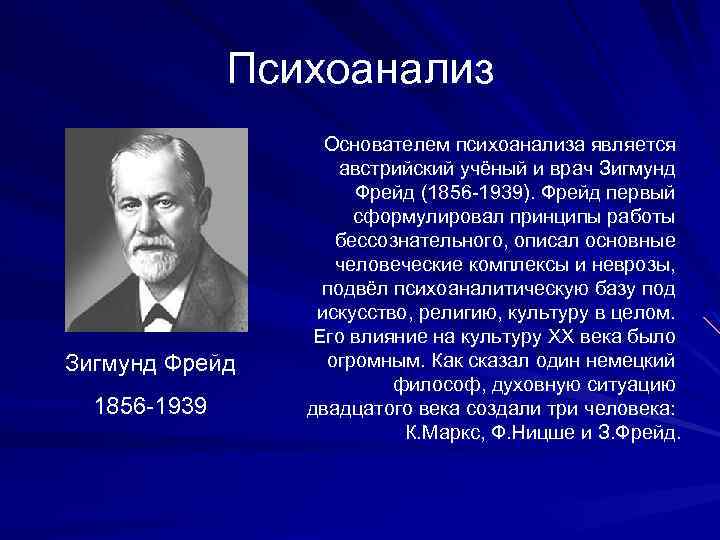 Психоанализ

Зигмунд Фрейд

1856-1939

Основателем психоанализа является австрийский учёный и врач Зигмунд Фрейд (1856-1939). Фрейд первый сформулировал принципы работы бессознательного, описал основные человеческие комплексы и неврозы, подвёл психоаналитическую базу под искусство, религию, культуру в целом. Его влияние на культуру XX века было огромным. Как сказал один немецкий философ, духовную ситуацию двадцатого века создали три человека: К.Маркс, Ф.Ницше и З.Фрейд.